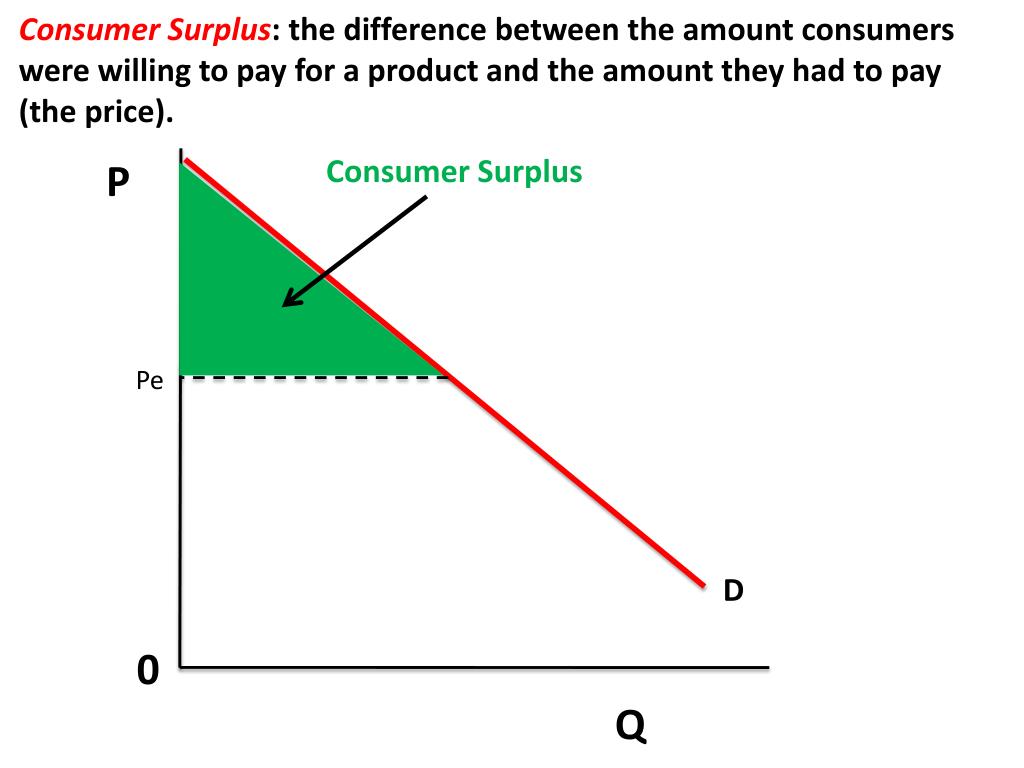 Consumer Surplus: the difference between the amount consumers were willing to pay for a product and the amount they had to pay (the price).

P

Consumer Surplus

Pe

D

0

Q